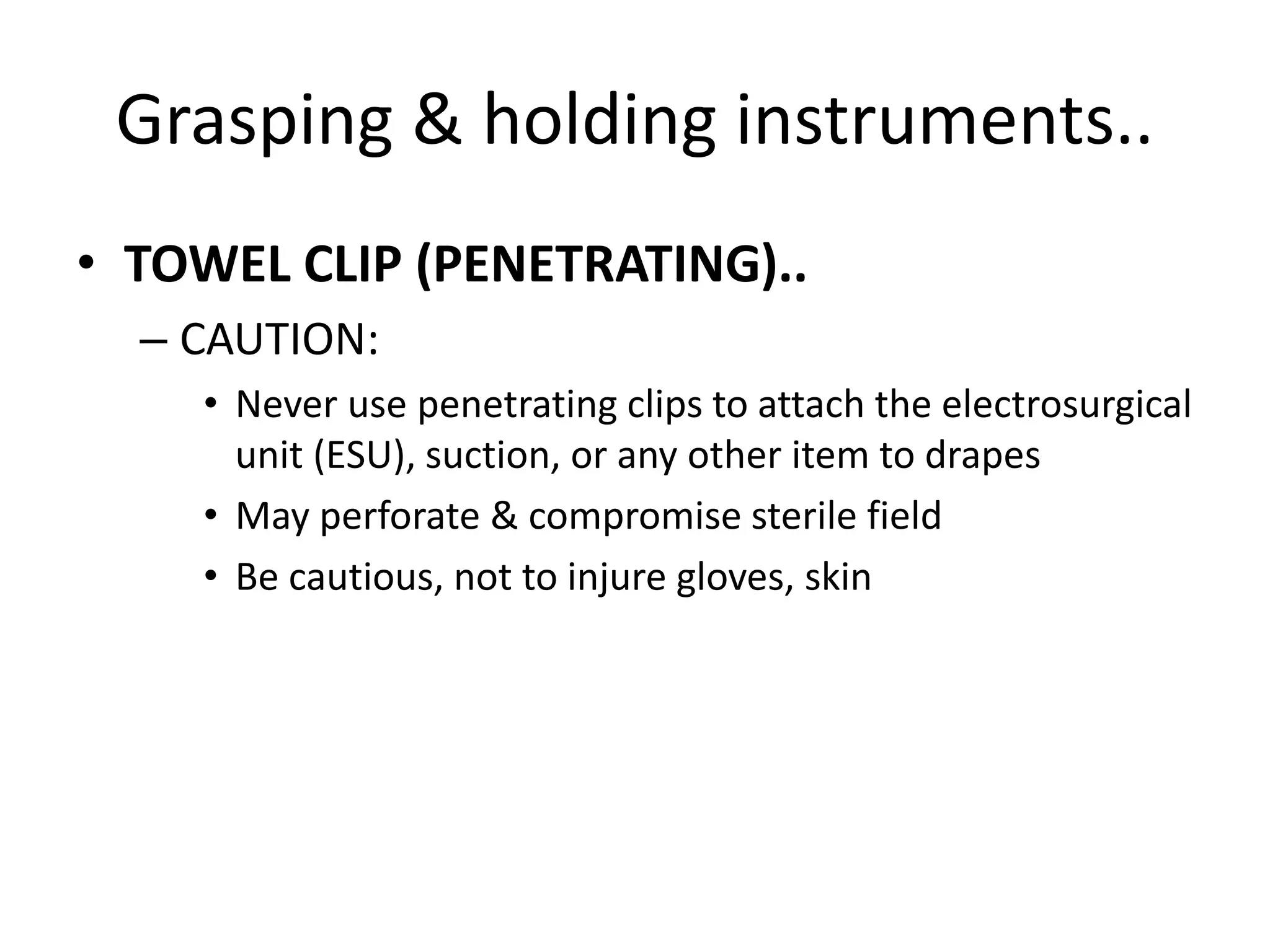 Grasping & holding instruments..

• TOWEL CLIP (PENETRATING)..

– CAUTION:

• Never use penetrating clips to attach the electrosurgical unit (ESU), suction, or any other item to drapes

• May perforate & compromise sterile field

• Be cautious, not to injure gloves, skin